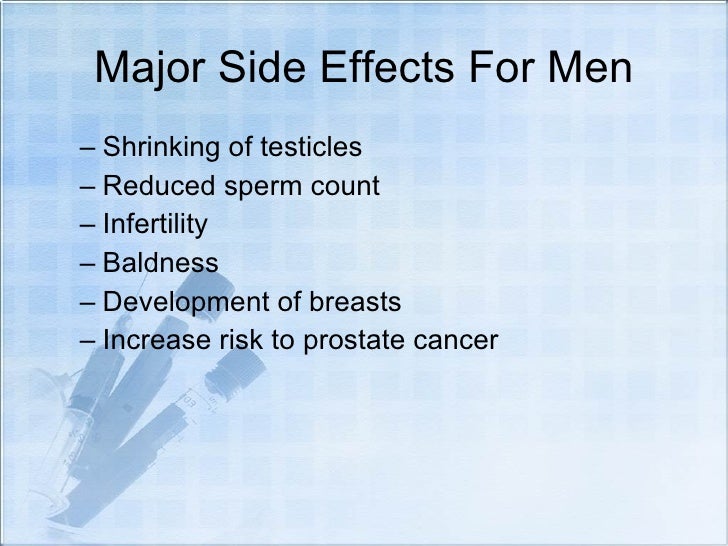 Major Side Effects For Men

– Shrinking of testicles
– Reduced sperm count
– Infertility
– Baldness
– Development of breasts
– Increase risk to prostate cancer